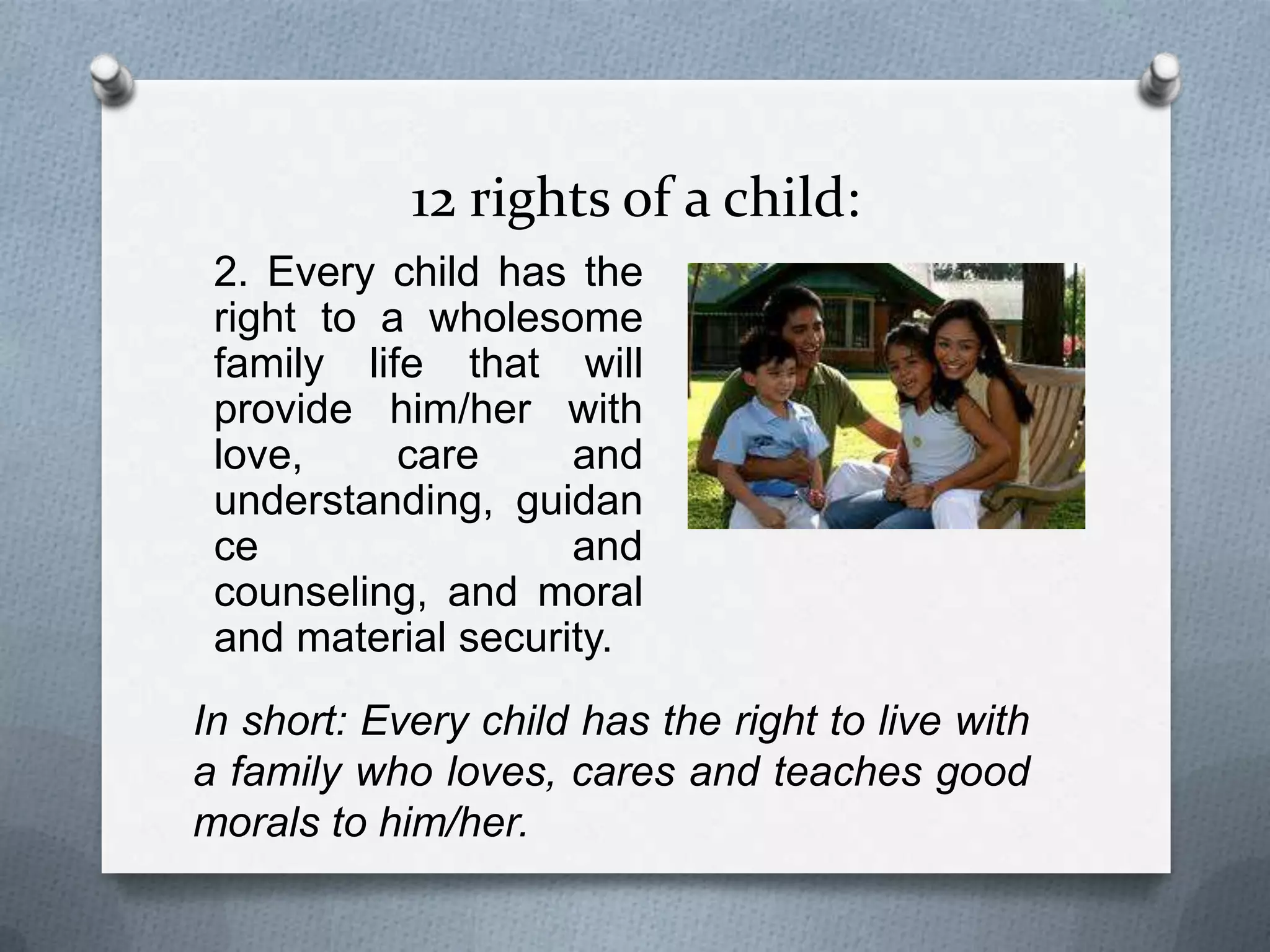 12 rights of a child:

2. Every child has the right to a wholesome family life that will provide him/her with love, care and understanding, guidan ce and counseling, and moral and material security.

In short: Every child has the right to live with a family who loves, cares and teaches good morals to him/her.